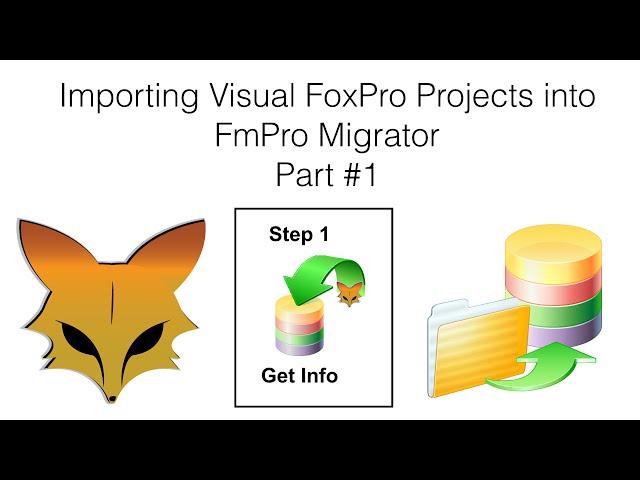 Importing Visual FoxPro Projects into FmPro Migrator
Part #1

Step 1

Get Info